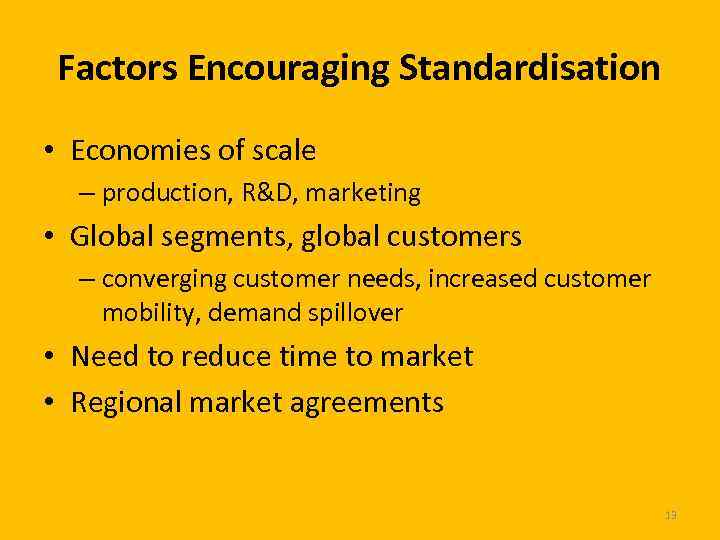 Factors Encouraging Standardisation

• Economies of scale
– production, R&D, marketing
• Global segments, global customers
– converging customer needs, increased customer mobility, demand spillover
• Need to reduce time to market
• Regional market agreements

13